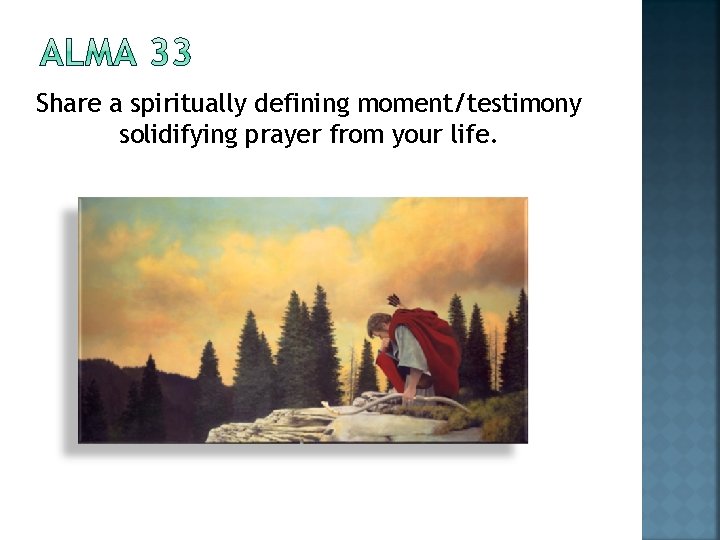 ALMA 33

Share a spiritually defining moment/testimony solidifying prayer from your life.